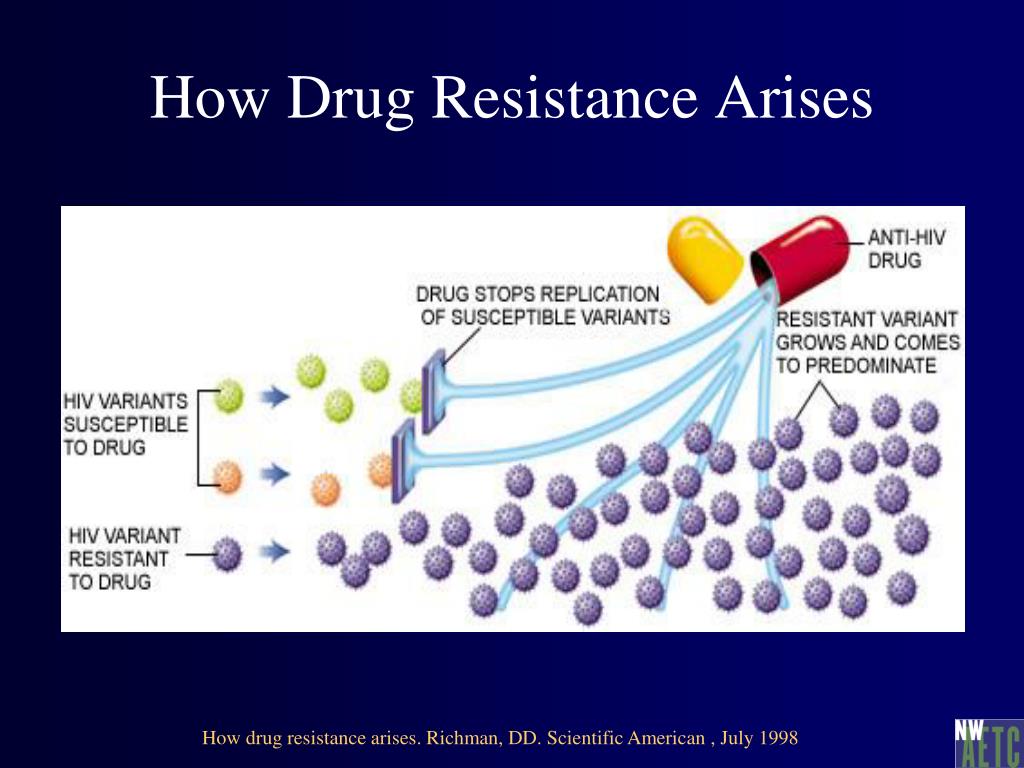 How Drug Resistance Arises

ANTI-HIV DRUG

DRUG STOPS REPLICATION OF SUSCEPTIBLE VARIANTS

RESISTANT VARIANT GROWS AND COMES TO PREDOMINATE

HIV VARIANTS SUSCEPTIBLE TO DRUG

HIV VARIANT RESISTANT TO DRUG

How drug resistance arises. Richman, DD. Scientific American , July 1998

NW AETC